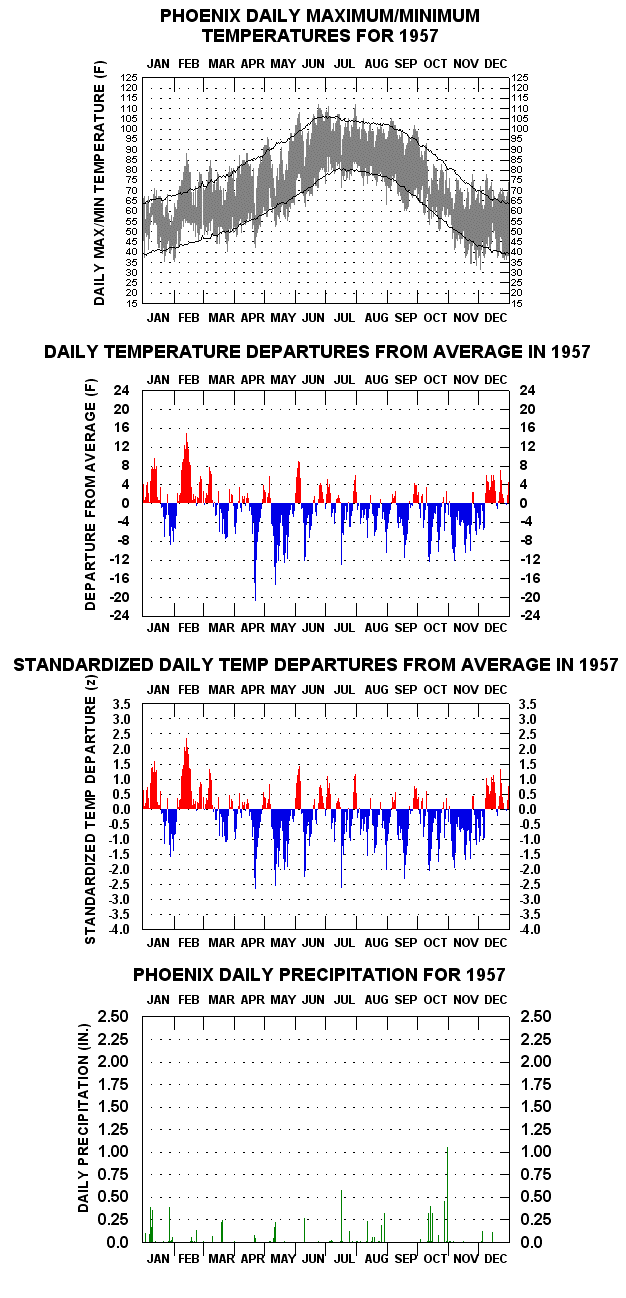 PHOENIX DAILY MAXIMUM/MINIMUM TEMPERATURES FOR 1957

JAN FEB MAR APR MAY JUN JUL AUG SEP OCT NOV DEC

DAILY MAX/MIN TEMPERATURE (F)

125 120 115 110 105 100 95 90 85 80 75 70 65 60 55 50 45 40 35 30 25 20 15

125 120 115 110 105 100 95 90 85 80 75 70 65 60 55 50 45 40 35 30 25 20 15

JAN FEB MAR APR MAY JUN JUL AUG SEP OCT NOV DEC

DAILY TEMPERATURE DEPARTURES FROM AVERAGE IN 1957

JAN FEB MAR APR MAY JUN JUL AUG SEP OCT NOV DEC

DEPARTURE FROM AVERAGE (F)

24 20 16 12 8 4 0 -4 -8 -12 -16 -20 -24

24 20 16 12 8 4 0 -4 -8 -12 -16 -20 -24

JAN FEB MAR APR MAY JUN JUL AUG SEP OCT NOV DEC

STANDARDIZED DAILY TEMP DEPARTURES FROM AVERAGE IN 1957

JAN FEB MAR APR MAY JUN JUL AUG SEP OCT NOV DEC

STANDARDIZED TEMP DEPARTURE (z)

3.5 3.0 2.5 2.0 1.5 1.0 0.5 0.0 -0.5 -1.0 -1.5 -2.0 -2.5 -3.0 -3.5 -4.0

3.5 3.0 2.5 2.0 1.5 1.0 0.5 0.0 -0.5 -1.0 -1.5 -2.0 -2.5 -3.0 -3.5 -4.0

JAN FEB MAR APR MAY JUN JUL AUG SEP OCT NOV DEC

PHOENIX DAILY PRECIPITATION FOR 1957

JAN FEB MAR APR MAY JUN JUL AUG SEP OCT NOV DEC

DAILY PRECIPITATION (IN.)

2.50 2.25 2.00 1.75 1.50 1.25 1.00 0.75 0.50 0.25 0.0

2.50 2.25 2.00 1.75 1.50 1.25 1.00 0.75 0.50 0.25 0.0

JAN FEB MAR APR MAY JUN JUL AUG SEP OCT NOV DEC